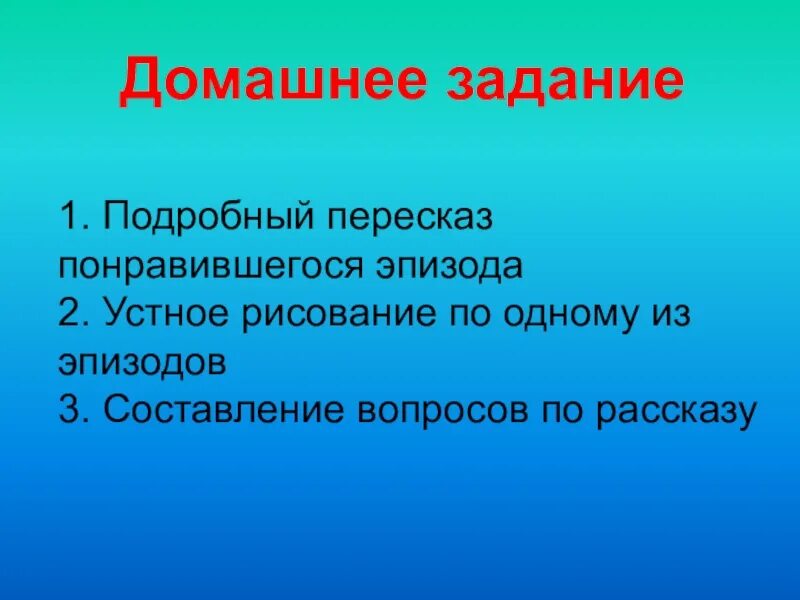 Домашнее задание

1. Подробный пересказ понравившегося эпизода
2. Устное рисование по одному из эпизодов
3. Составление вопросов по рассказу